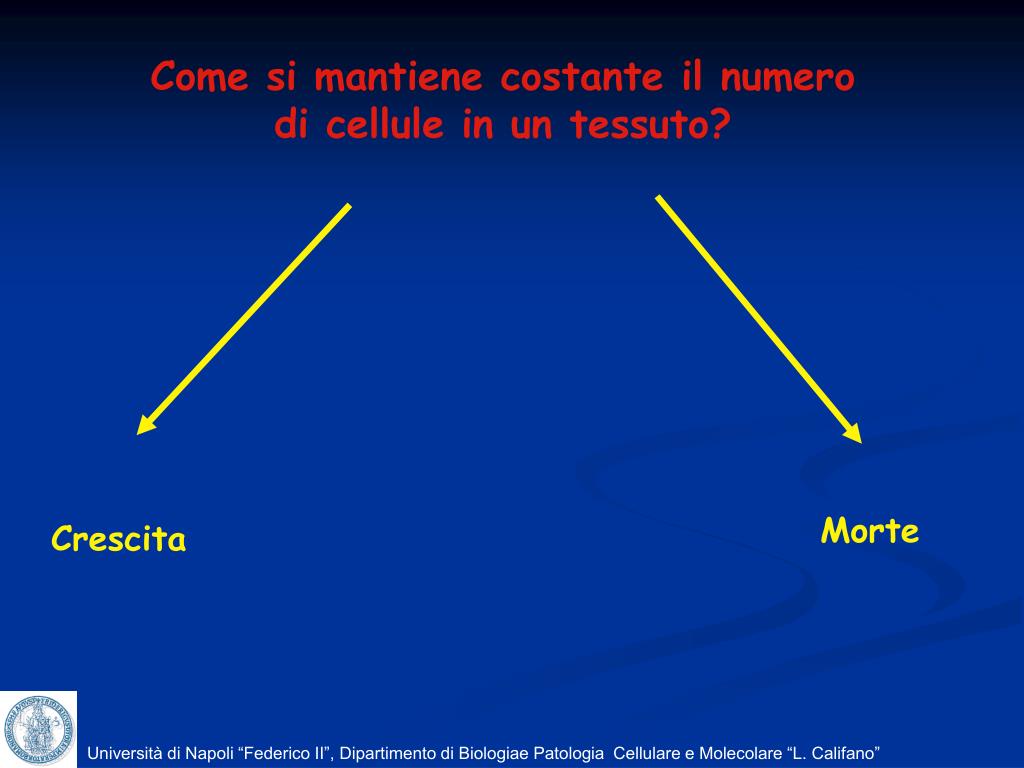 Come si mantiene costante il numero di cellule in un tessuto?

Crescita

Morte

Università di Napoli “Federico II”, Dipartimento di Biologiae Patologia Cellulare e Molecolare “L. Califano”